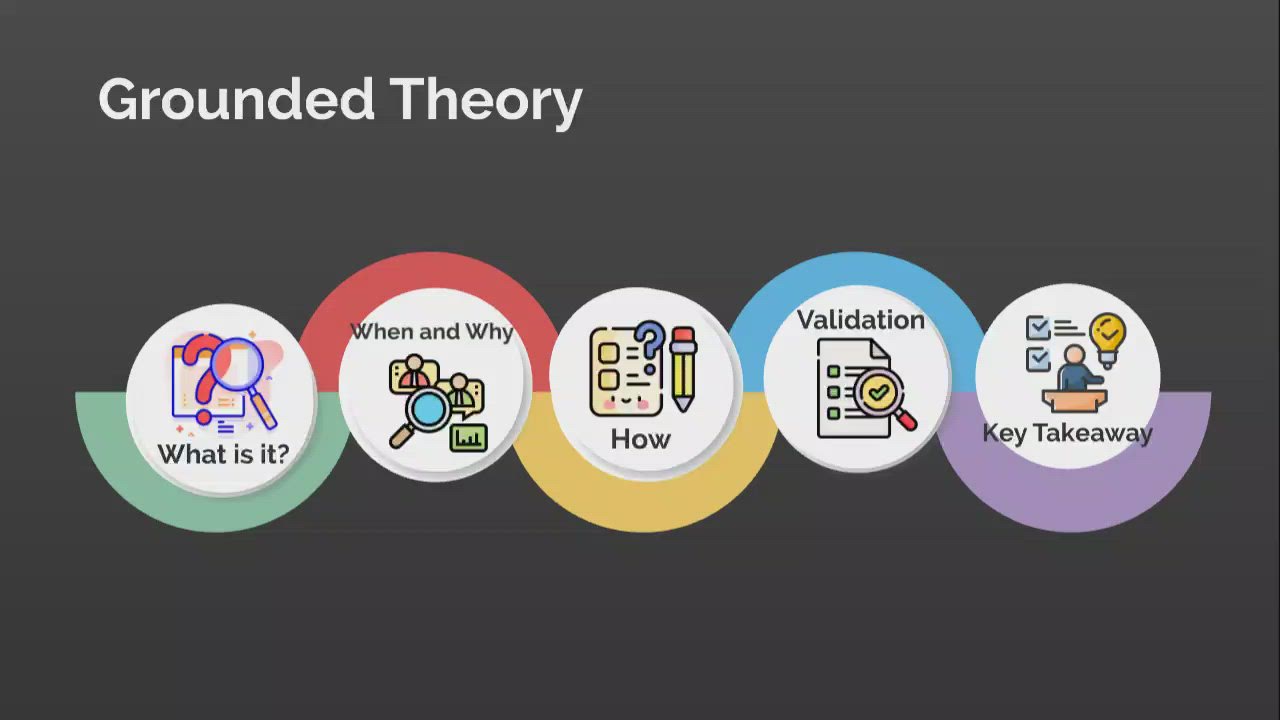 Grounded Theory

What is it?

When and Why

How

Validation

Key Takeaway